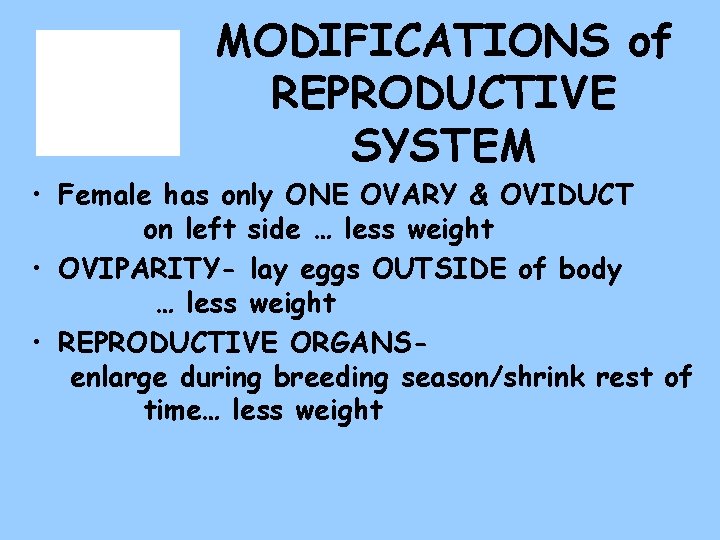 MODIFICATIONS of REPRODUCTIVE SYSTEM

• Female has only ONE OVARY & OVIDUCT on left side … less weight
• OVIPARITY- lay eggs OUTSIDE of body … less weight
• REPRODUCTIVE ORGANS- enlarge during breeding season/shrink rest of time… less weight